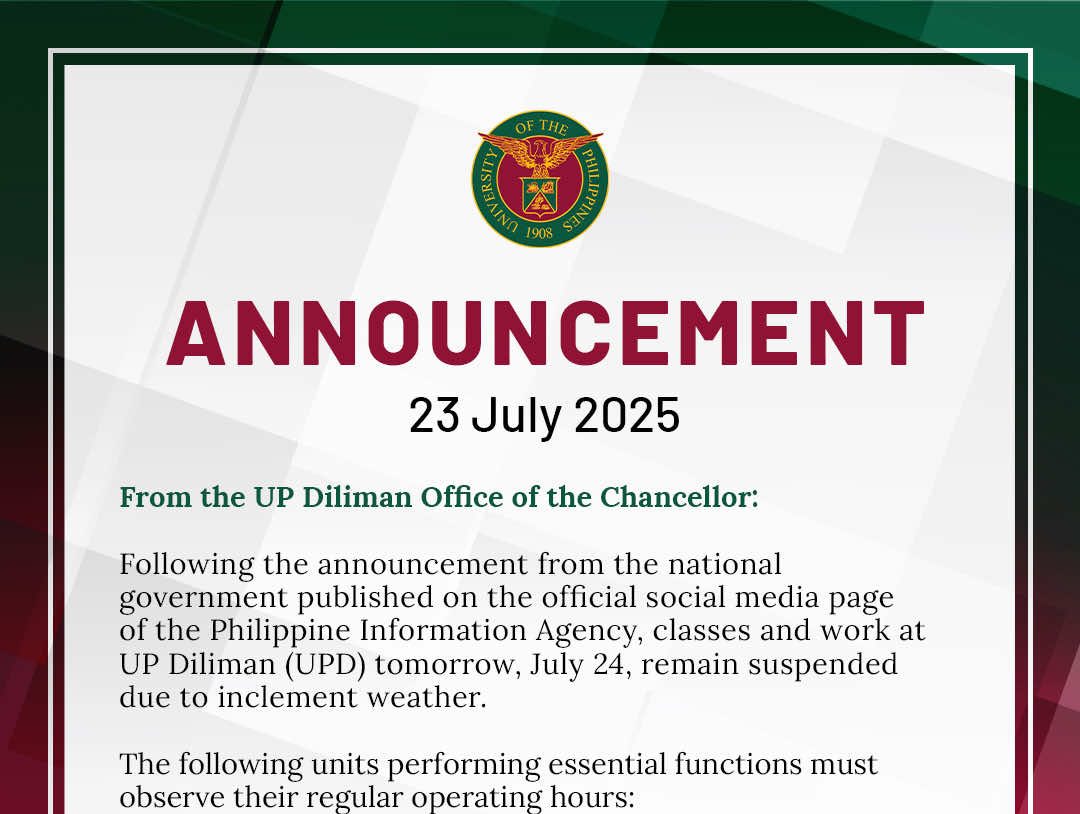 UNIVERSITY OF THE PHILIPPINES
1908

ANNOUNCEMENT
23 July 2025

From the UP Diliman Office of the Chancellor:

Following the announcement from the national government published on the official social media page of the Philippine Information Agency, classes and work at UP Diliman (UPD) tomorrow, July 24, remain suspended due to inclement weather.

The following units performing essential functions must observe their regular operating hours: